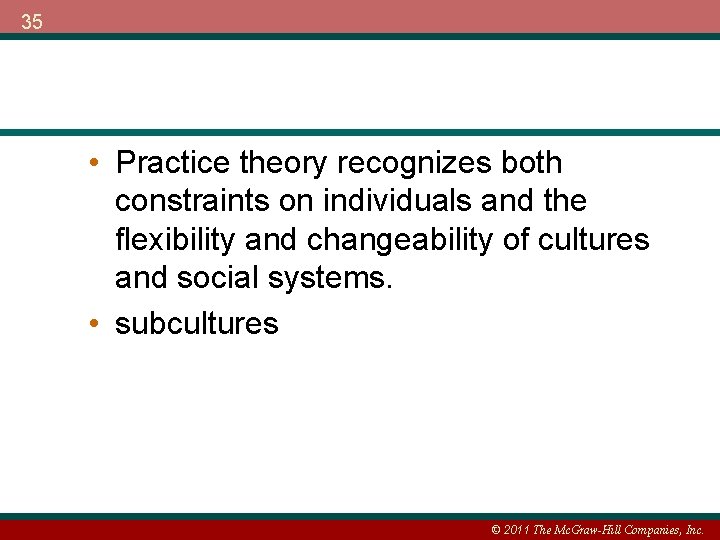 35

• Practice theory recognizes both constraints on individuals and the flexibility and changeability of cultures and social systems.
• subcultures

© 2011 The McGraw-Hill Companies, Inc.